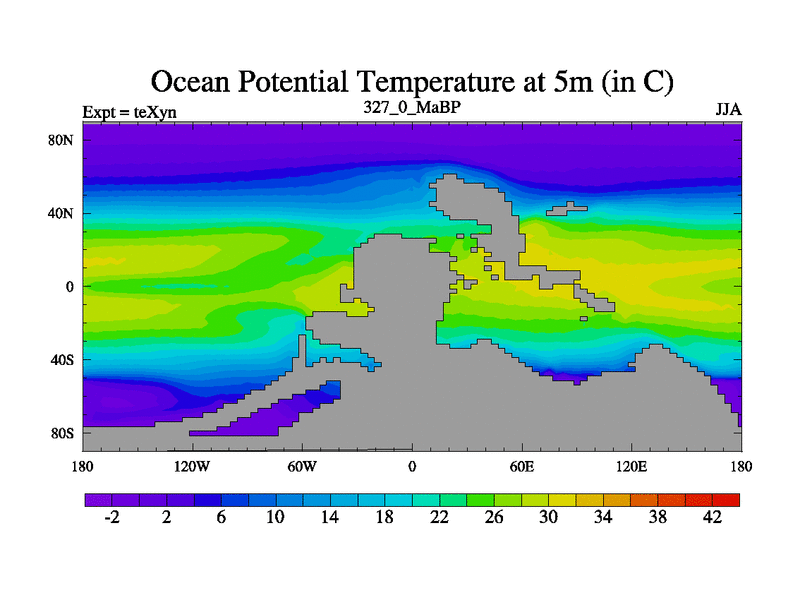 Ocean Potential Temperature at 5m (in C)

Expt = teXyn

327_0_MaBP

JJA

80N

40N

0

40S

80S

180

120W

60W

0

60E

120E

180

-2

2

6

10

14

18

22

26

30

34

38

42